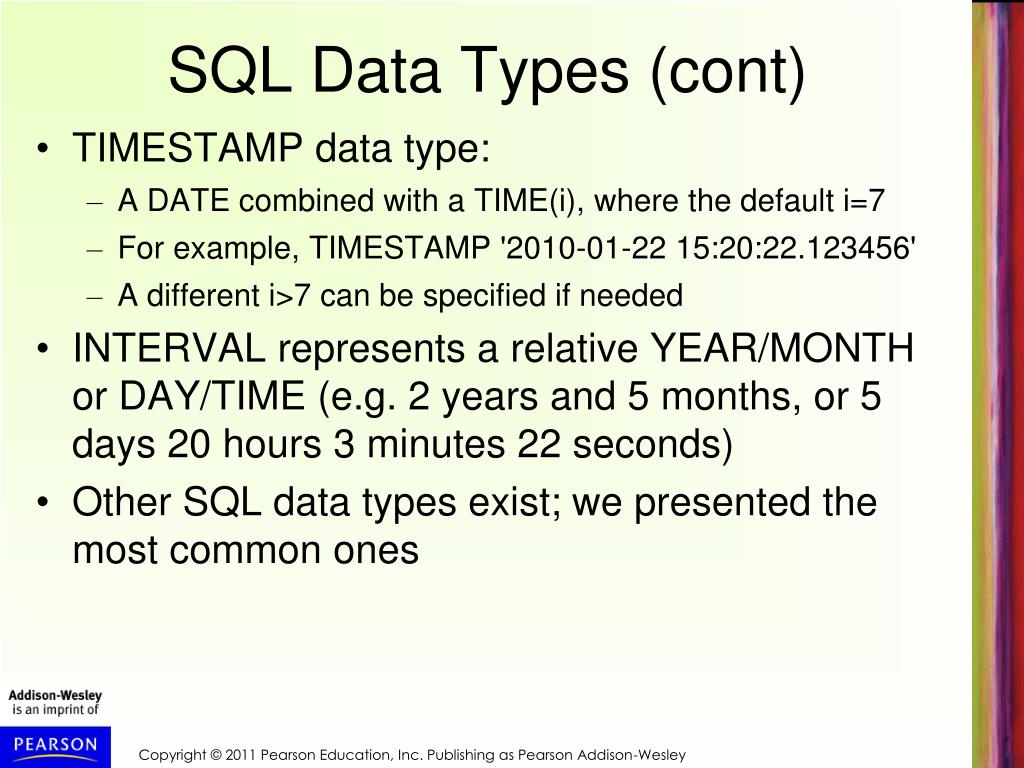 SQL Data Types (cont)

• TIMESTAMP data type:
– A DATE combined with a TIME(i), where the default i=7
– For example, TIMESTAMP '2010-01-22 15:20:22.123456'
– A different i>7 can be specified if needed

• INTERVAL represents a relative YEAR/MONTH or DAY/TIME (e.g. 2 years and 5 months, or 5 days 20 hours 3 minutes 22 seconds)

• Other SQL data types exist; we presented the most common ones

Addison-Wesley is an imprint of

PEARSON

Copyright © 2011 Pearson Education, Inc. Publishing as Pearson Addison-Wesley